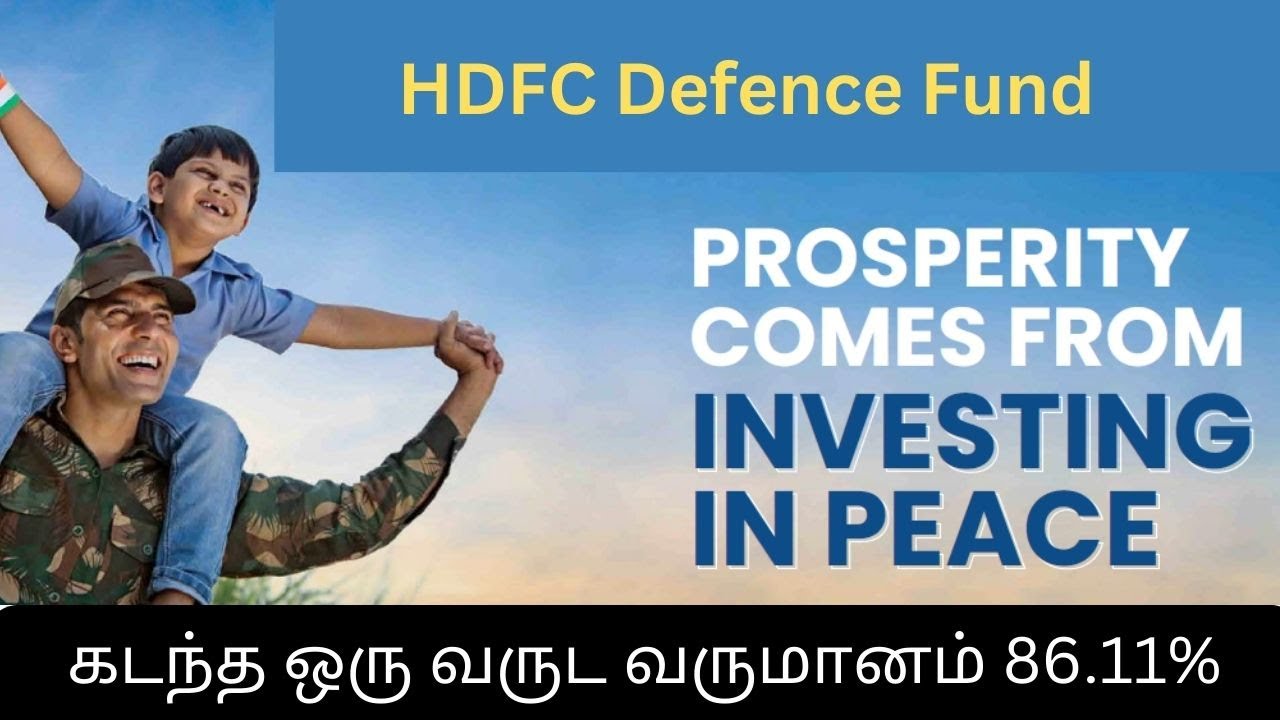 HDFC Defence Fund

PROSPERITY COMES FROM INVESTING IN PEACE

கடந்த ஒரு வருட வருமானம் 86.11%